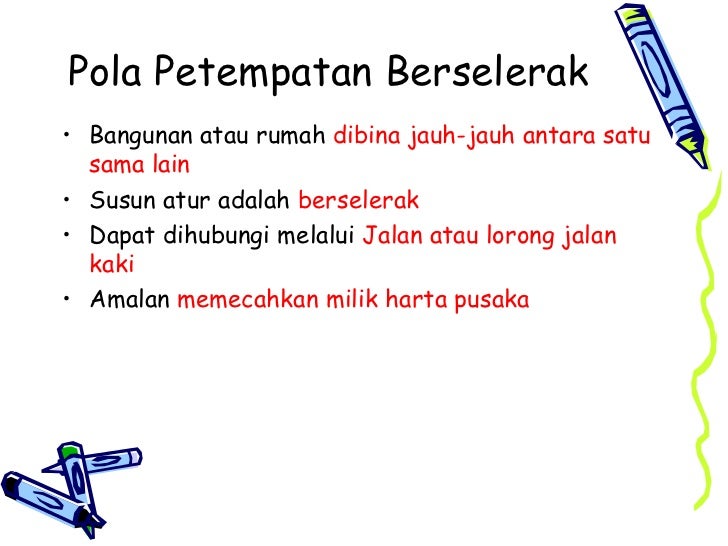 Pola Petempatan Berselerak

• Bangunan atau rumah dibina jauh-jauh antara satu sama lain
• Susun atur adalah berselerak
• Dapat dihubungi melalui Jalan atau lorong jalan kaki
• Amalan memecahkan milik harta pusaka